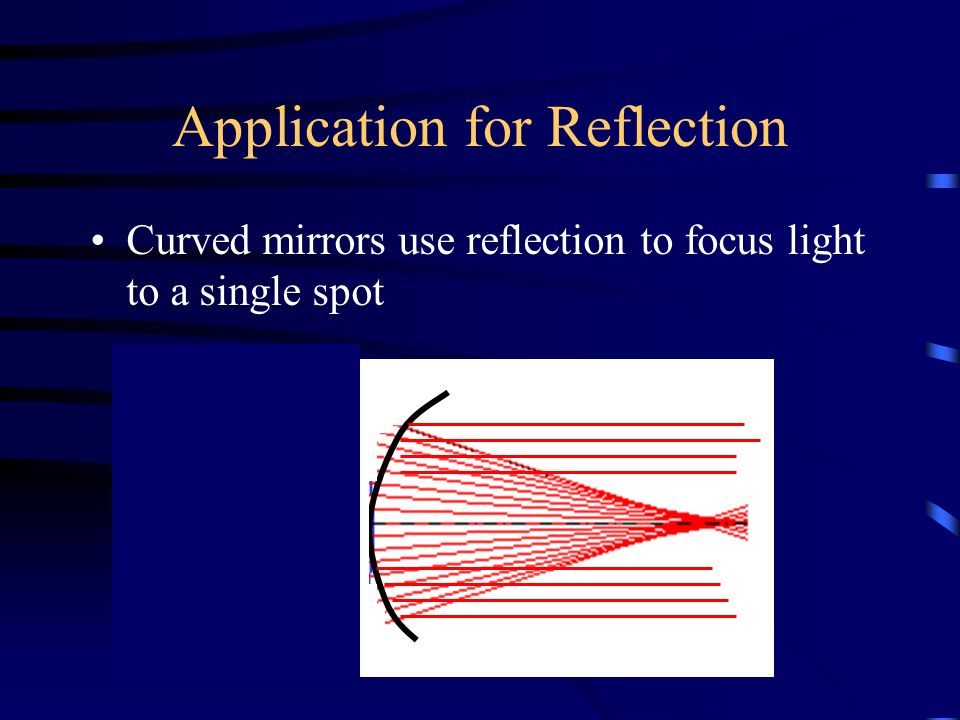 Application for Reflection

• Curved mirrors use reflection to focus light to a single spot